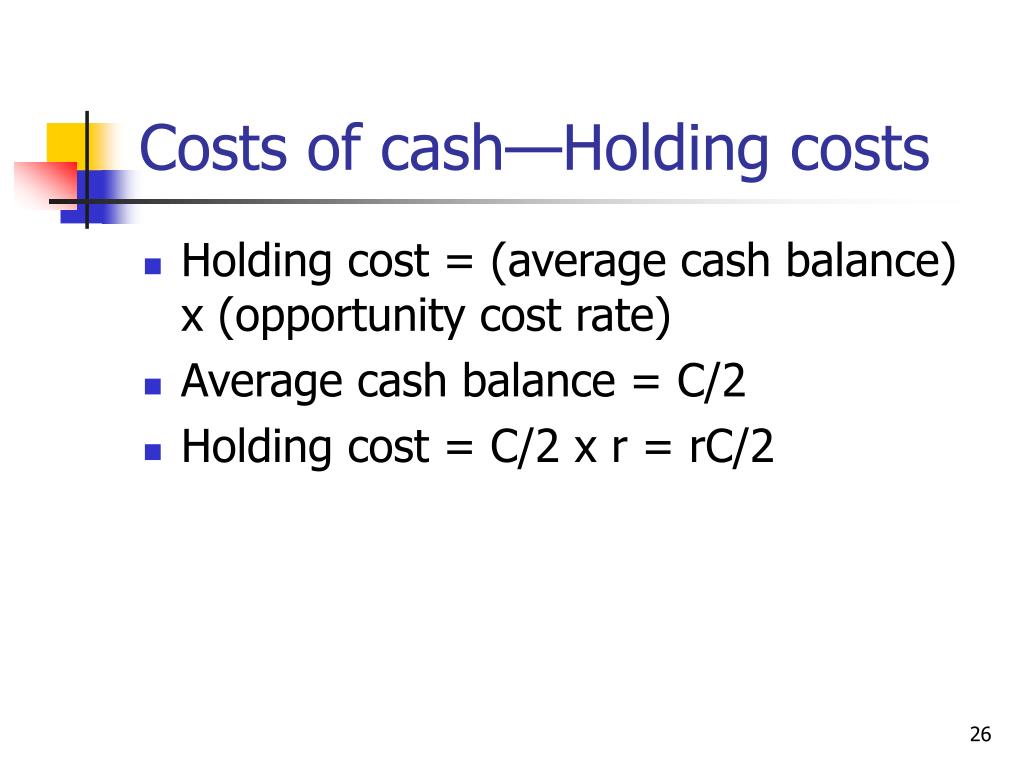 Costs of cash—Holding costs

- Holding cost = (average cash balance) x (opportunity cost rate)
- Average cash balance = C/2
- Holding cost = C/2 x r = rC/2

26